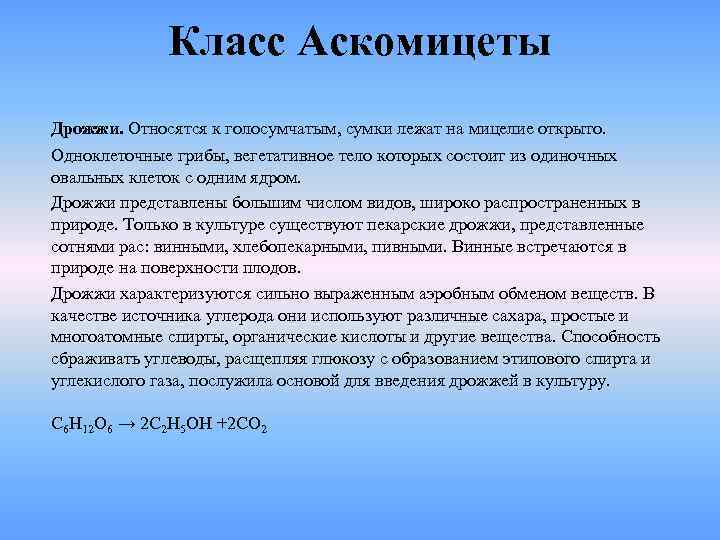 Класс Аскомицеты

Дрожжи. Относятся к голосумчатым, сумки лежат на мицелие открыто.

Одноклеточные грибы, вегетативное тело которых состоит из одиночных овальных клеток с одним ядром.

Дрожжи представлены большим числом видов, широко распространенных в природе. Только в культуре существуют пекарские дрожжи, представленные сотнями рас: винными, хлебопекарными, пивными. Винные встречаются в природе на поверхности плодов.

Дрожжи характеризуются сильно выраженным аэробным обменом веществ. В качестве источника углерода они используют различные сахара, простые и многоатомные спирты, органические кислоты и другие вещества. Способность сбраживать углеводы, расщепляя глюкозу с образованием этилового спирта и углекислого газа, послужила основой для введения дрожжей в культуру.

$C_6H_{12}O_6 \rightarrow 2C_2H_5OH + 2CO_2$